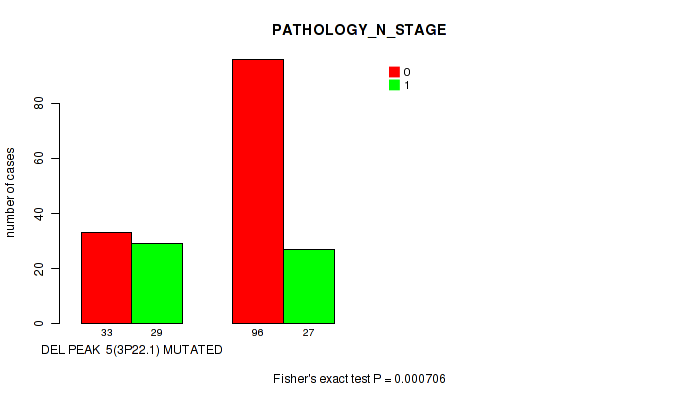 PATHOLOGY_N_STAGE

0
1

number of cases

0
20
40
60
80

33
29
96
27

DEL PEAK 5(3P22.1) MUTATED

Fisher's exact test P = 0.000706